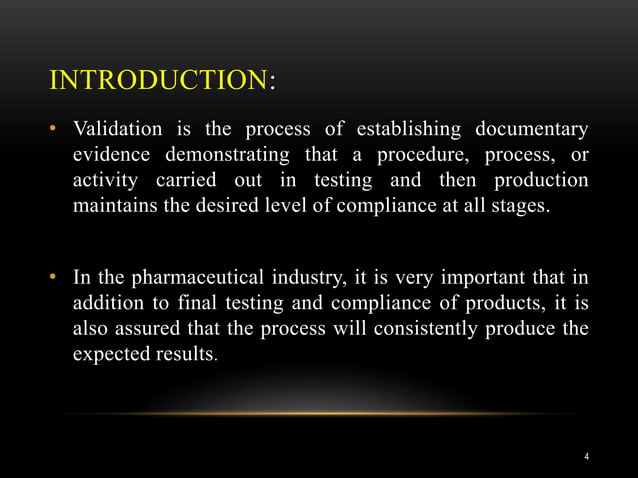 INTRODUCTION:

• Validation is the process of establishing documentary evidence demonstrating that a procedure, process, or activity carried out in testing and then production maintains the desired level of compliance at all stages.

• In the pharmaceutical industry, it is very important that in addition to final testing and compliance of products, it is also assured that the process will consistently produce the expected results.

4